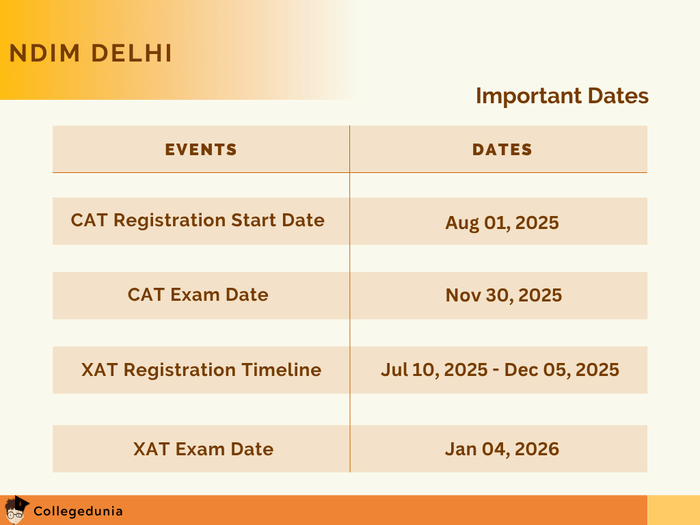 NDIM DELHI

Important Dates

| EVENTS | DATES |
|---|---|
| CAT Registration Start Date | Aug 01, 2025 |
| CAT Exam Date | Nov 30, 2025 |
| XAT Registration Timeline | Jul 10, 2025 - Dec 05, 2025 |
| XAT Exam Date | Jan 04, 2026 |

Collegedunia